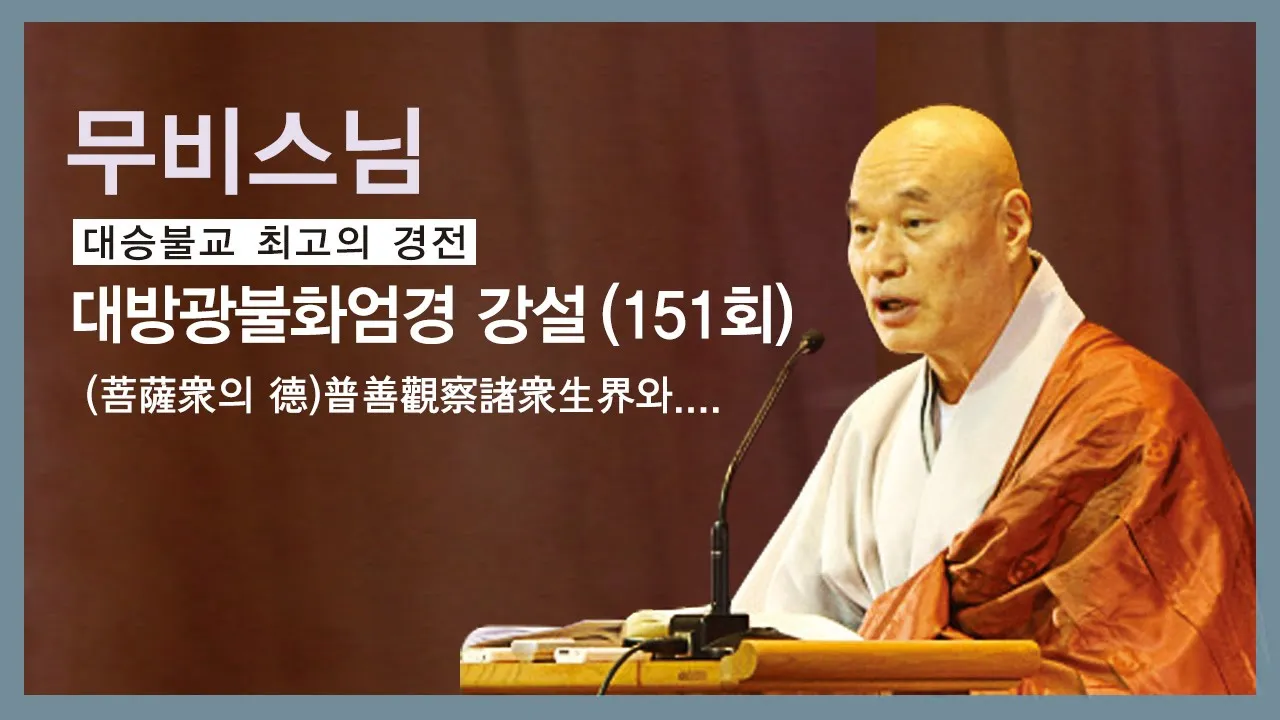 무비스님

대승불교 최고의 경전

대방광불화엄경 강설(151회)

(菩薩衆의 德)普善觀察諸衆生界와....